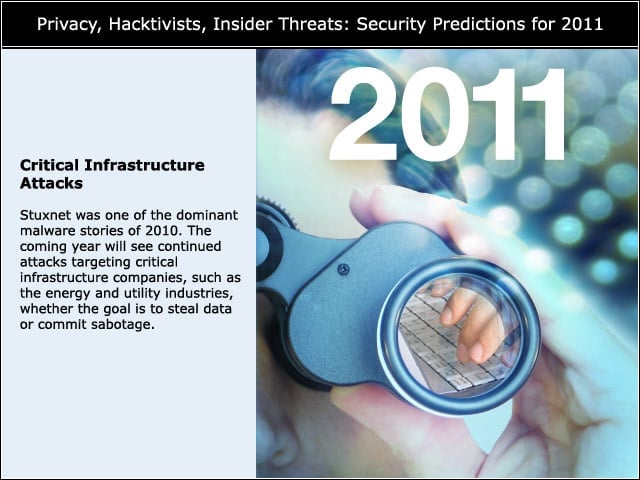 Privacy, Hacktivists, Insider Threats: Security Predictions for 2011

Critical Infrastructure Attacks

Stuxnet was one of the dominant malware stories of 2010. The coming year will see continued attacks targeting critical infrastructure companies, such as the energy and utility industries, whether the goal is to steal data or commit sabotage.

2011